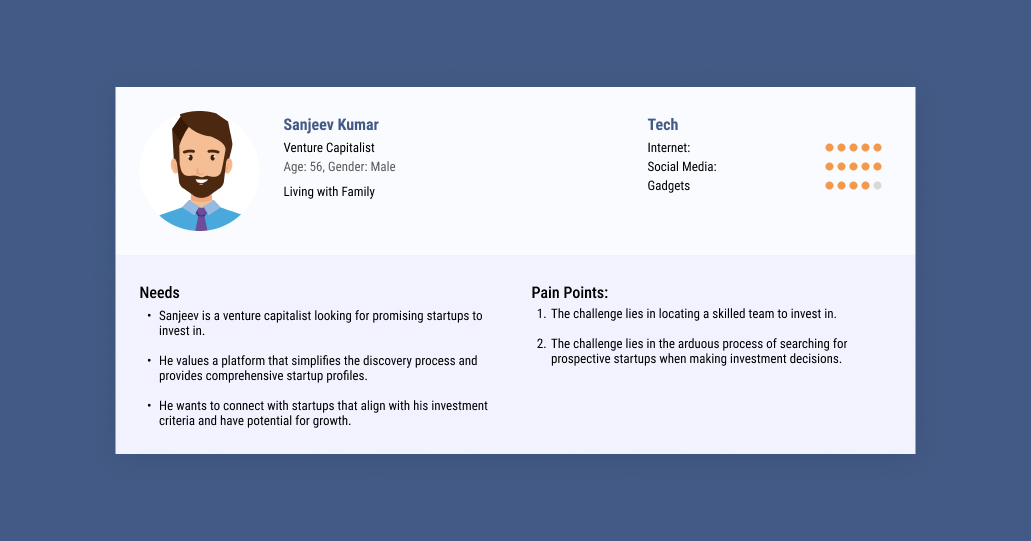 Sanjeev Kumar
Venture Capitalist
Age: 56, Gender: Male
Living with Family

Tech
Internet:
Social Media:
Gadgets

Needs
• Sanjeev is a venture capitalist looking for promising startups to invest in.
• He values a platform that simplifies the discovery process and provides comprehensive startup profiles.
• He wants to connect with startups that align with his investment criteria and have potential for growth.

Pain Points:
1. The challenge lies in locating a skilled team to invest in.
2. The challenge lies in the arduous process of searching for prospective startups when making investment decisions.